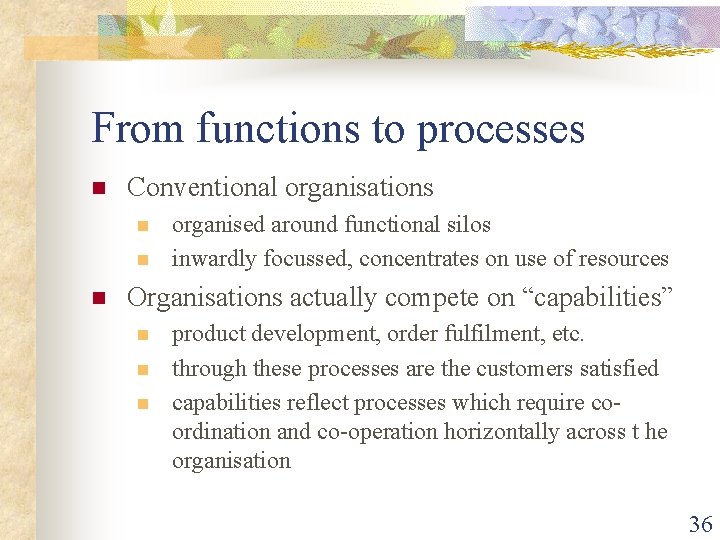 From functions to processes

Conventional organisations

organised around functional silos

inwardly focussed, concentrates on use of resources

Organisations actually compete on “capabilities”

product development, order fulfilment, etc.

through these processes are the customers satisfied

capabilities reflect processes which require co-ordination and co-operation horizontally across t he organisation

36